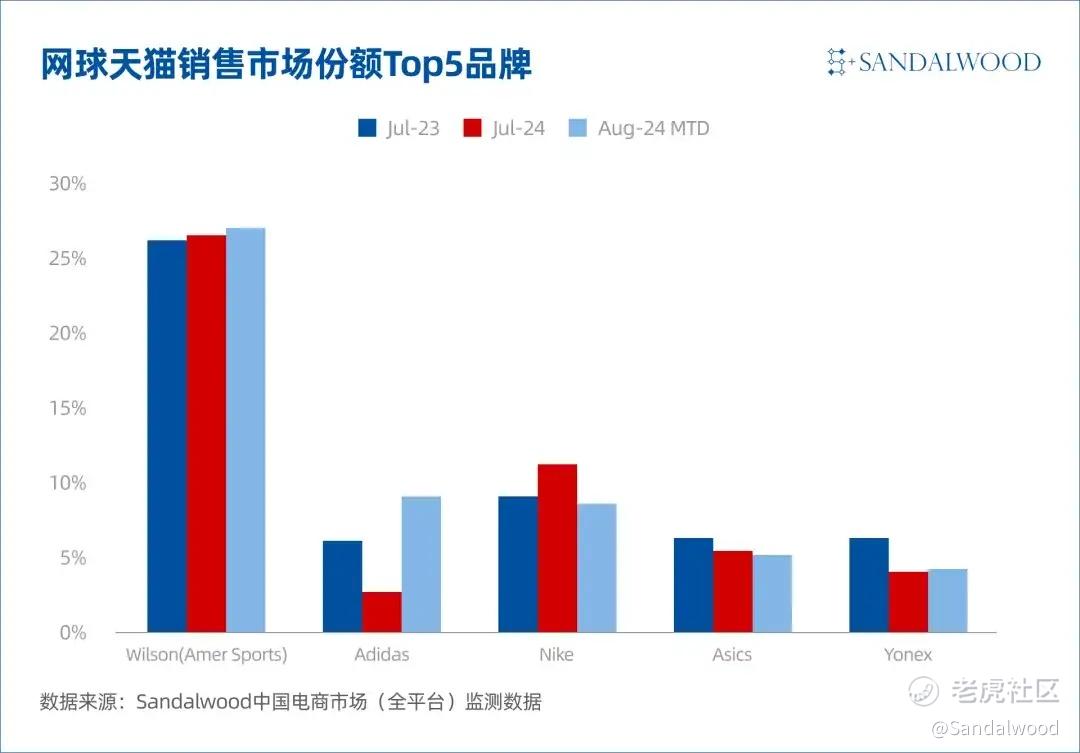 网球天猫销售市场份额Top5品牌

SANDALWOOD

Jul-23 Jul-24 Aug-24 MTD

30%
25%
20%
15%
10%
5%
0%

Wilson(Amer Sports) Adidas Nike Asics Yonex

数据来源：Sandalwood中国电商市场（全平台）监测数据

老虎社区
@Sandalwood